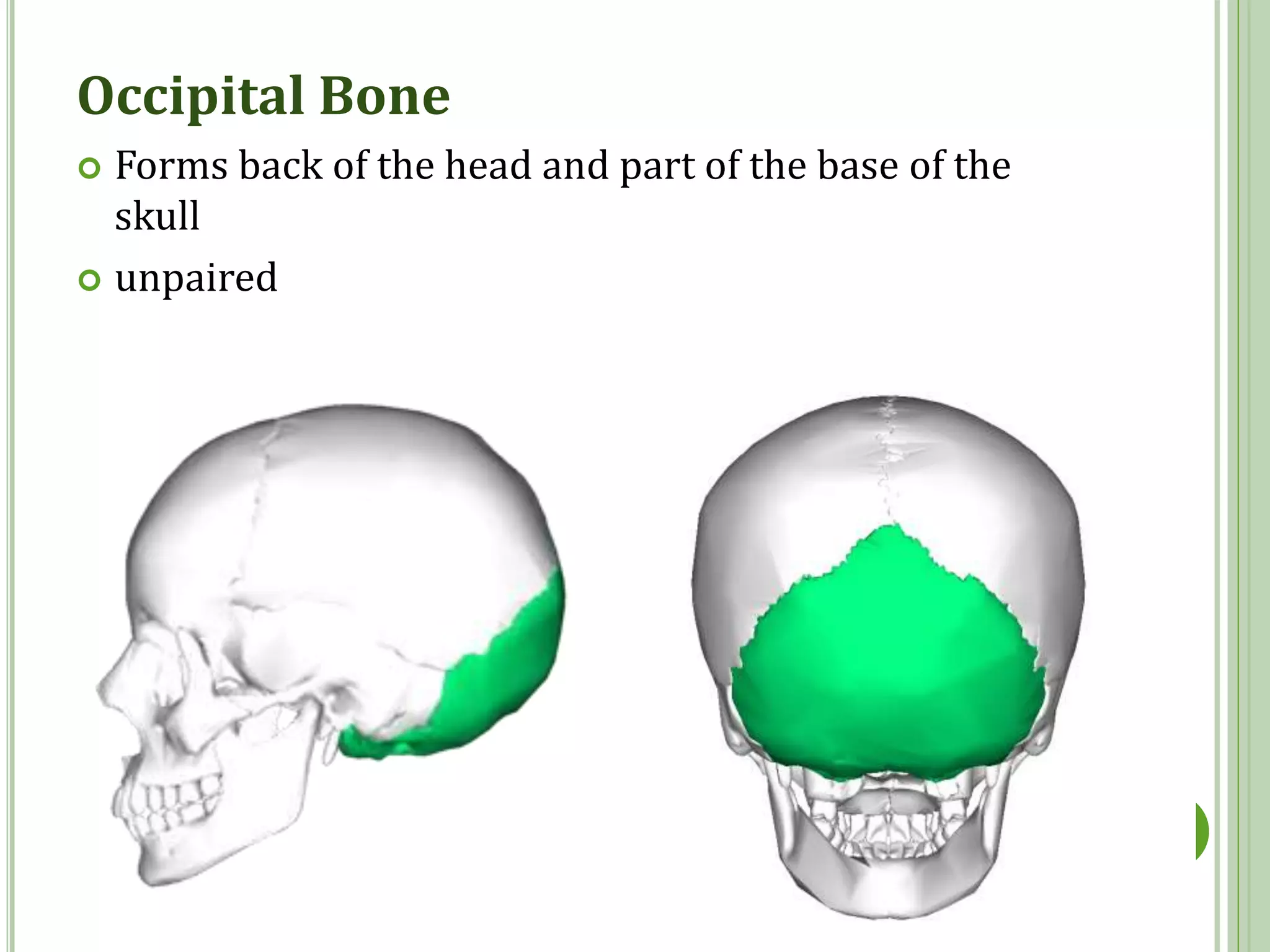 Occipital Bone

Forms back of the head and part of the base of the skull

unpaired